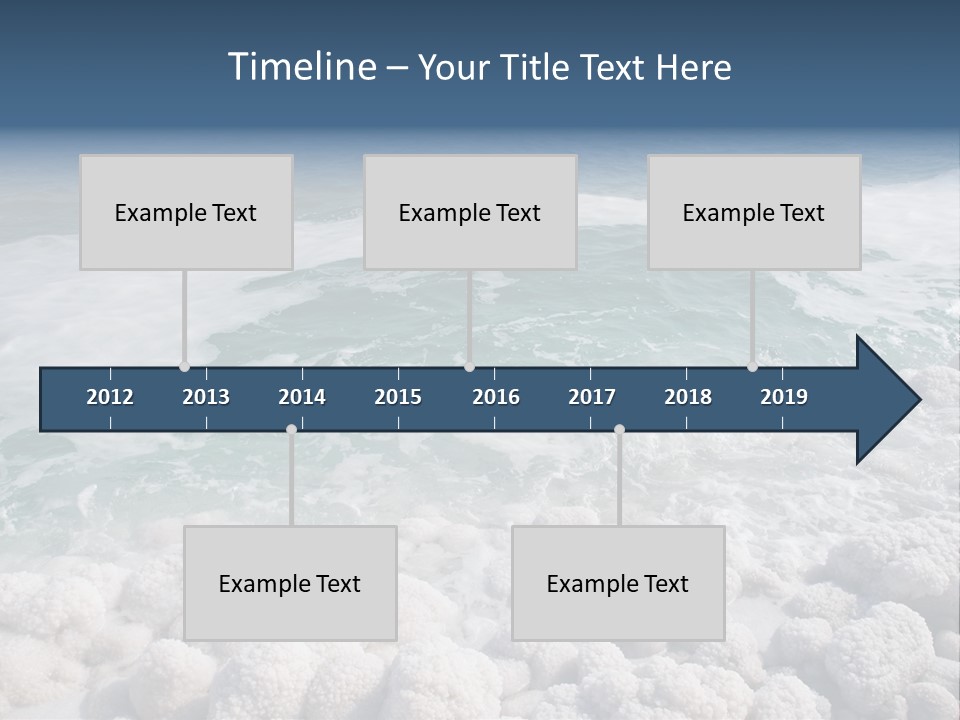 Timeline – Your Title Text Here

Example Text

Example Text

Example Text

2012 2013 2014 2015 2016 2017 2018 2019

Example Text

Example Text